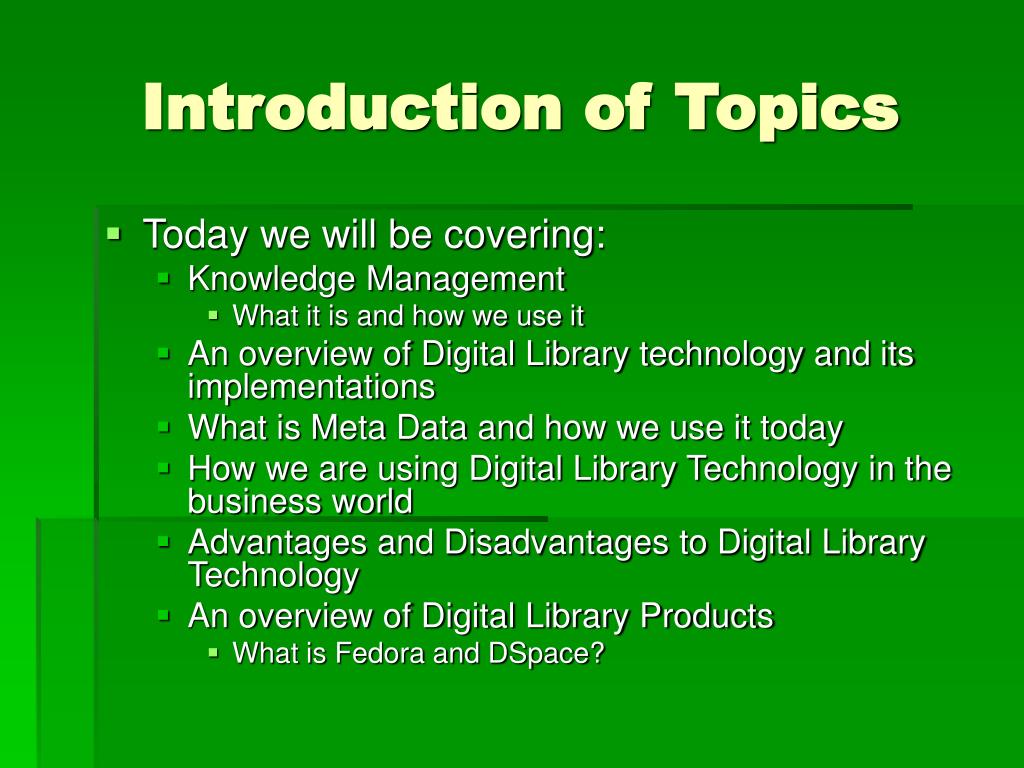 Introduction of Topics

Today we will be covering:
Knowledge Management
What it is and how we use it
An overview of Digital Library technology and its implementations
What is Meta Data and how we use it today
How we are using Digital Library Technology in the business world
Advantages and Disadvantages to Digital Library Technology
An overview of Digital Library Products
What is Fedora and DSpace?